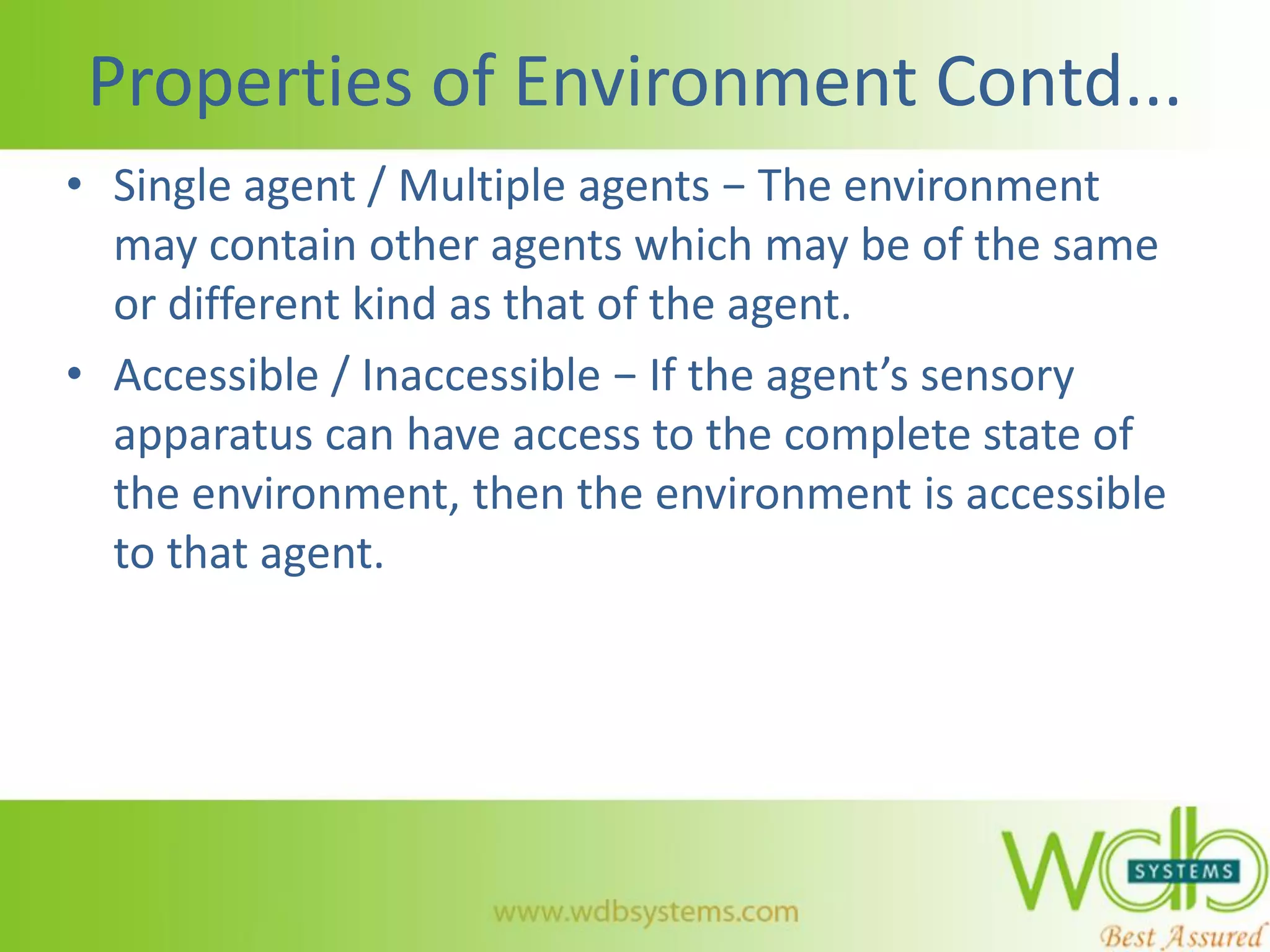 Properties of Environment Contd...

• Single agent / Multiple agents – The environment may contain other agents which may be of the same or different kind as that of the agent.

• Accessible / Inaccessible – If the agent's sensory apparatus can have access to the complete state of the environment, then the environment is accessible to that agent.

www.wdbsystems.com

wdb SYSTEMS
Best Assured